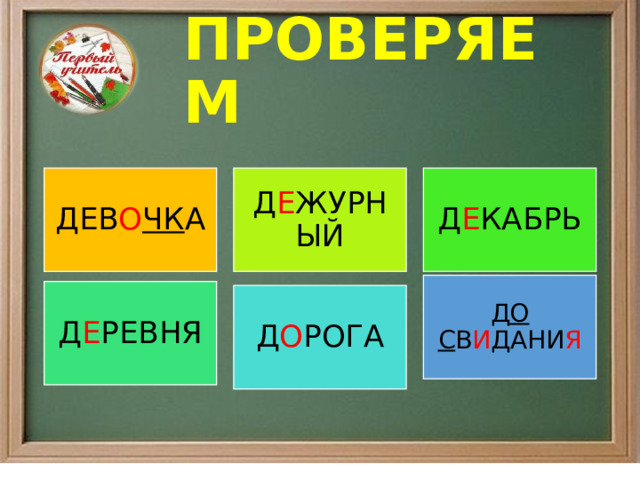 Первый учитель

ПРОВЕРЯЕМ

ДЕВОЧКА

ДЕЖУРНЫЙ

ДЕКАБРЬ

ДЕРЕВНЯ

ДОРОГА

ДО СВИДАНИЯ